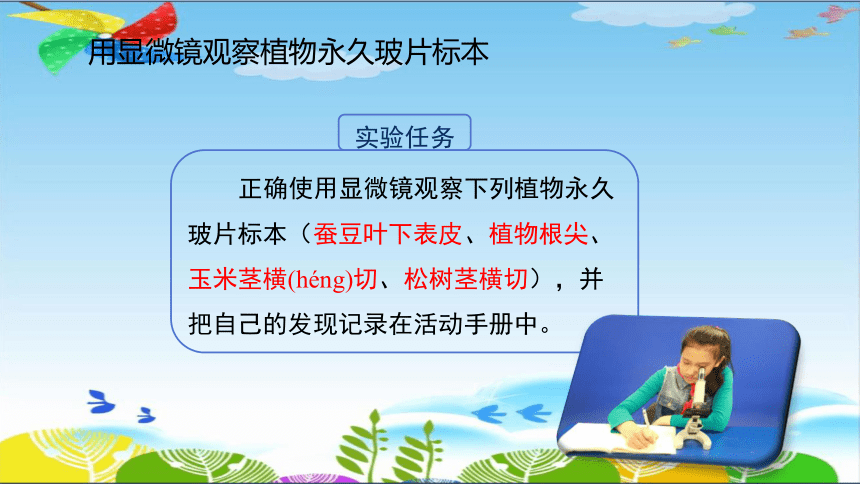 用显微镜观察植物永久玻片标本

实验任务

正确使用显微镜观察下列植物永久玻片标本（蚕豆叶下表皮、植物根尖、玉米茎横(héng)切、松树茎横切），并把自己的发现记录在活动手册中。